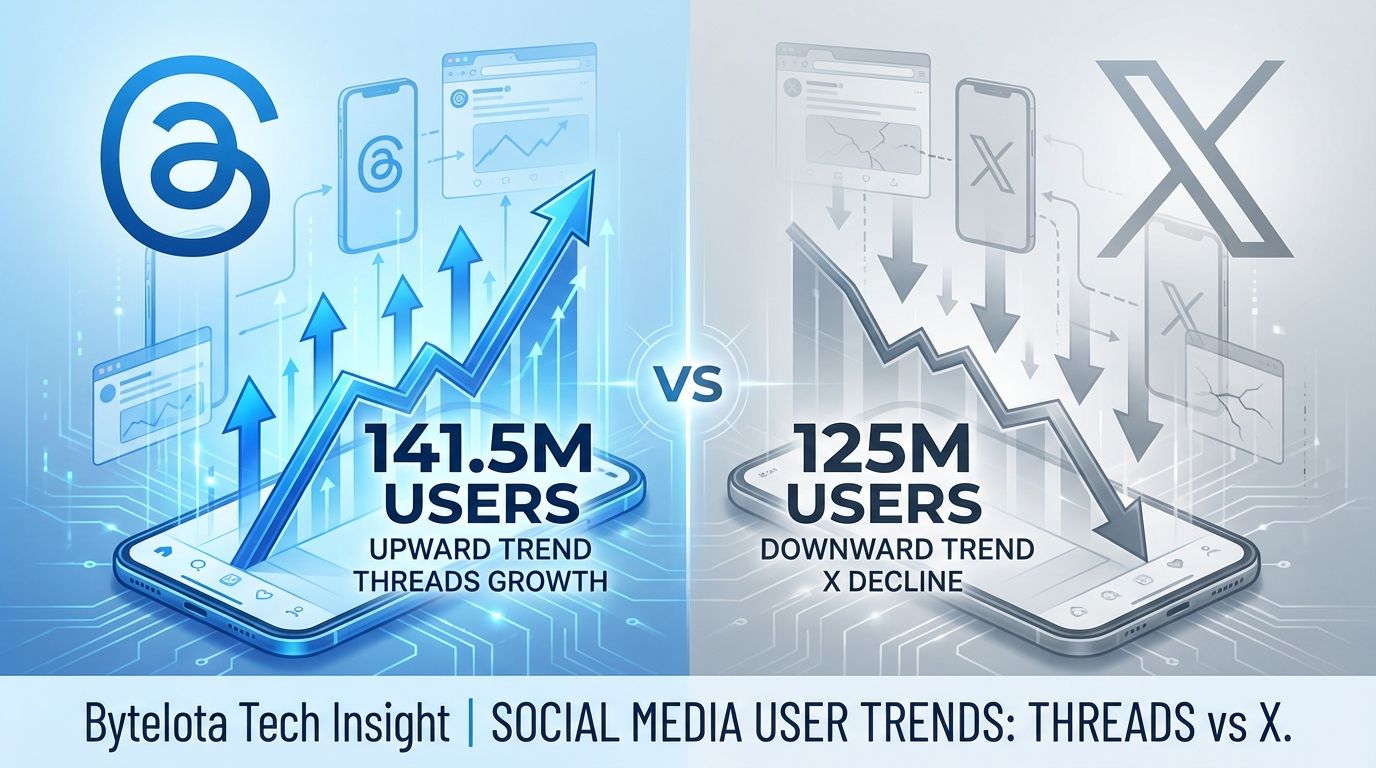 141.5M USERS
UPWARD TREND
THREADS GROWTH

VS

125M USERS
DOWNWARD TREND
X DECLINE

Bytelota Tech Insight | SOCIAL MEDIA USER TRENDS: THREADS vs X.